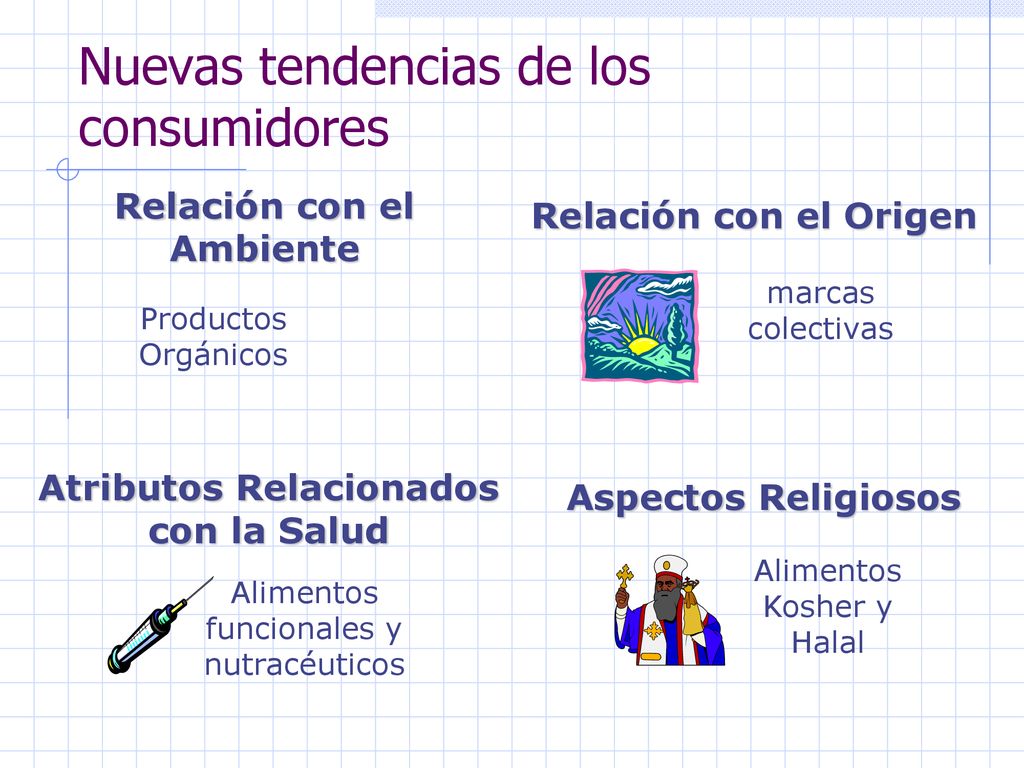 Nuevas tendencias de los consumidores

Relación con el Ambiente

Productos Orgánicos

Relación con el Origen

marcas colectivas

Atributos Relacionados con la Salud

Alimentos funcionales y nutracéuticos

Aspectos Religiosos

Alimentos Kosher y Halal